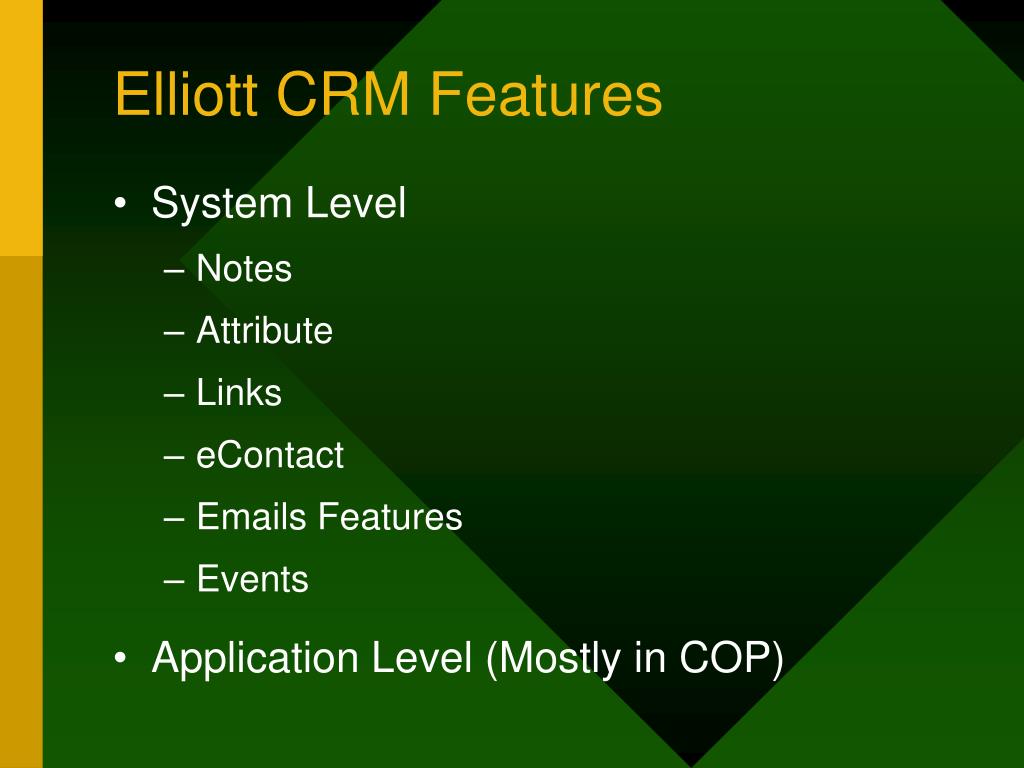 Elliott CRM Features

• System Level
– Notes
– Attribute
– Links
– eContact
– Emails Features
– Events

• Application Level (Mostly in COP)